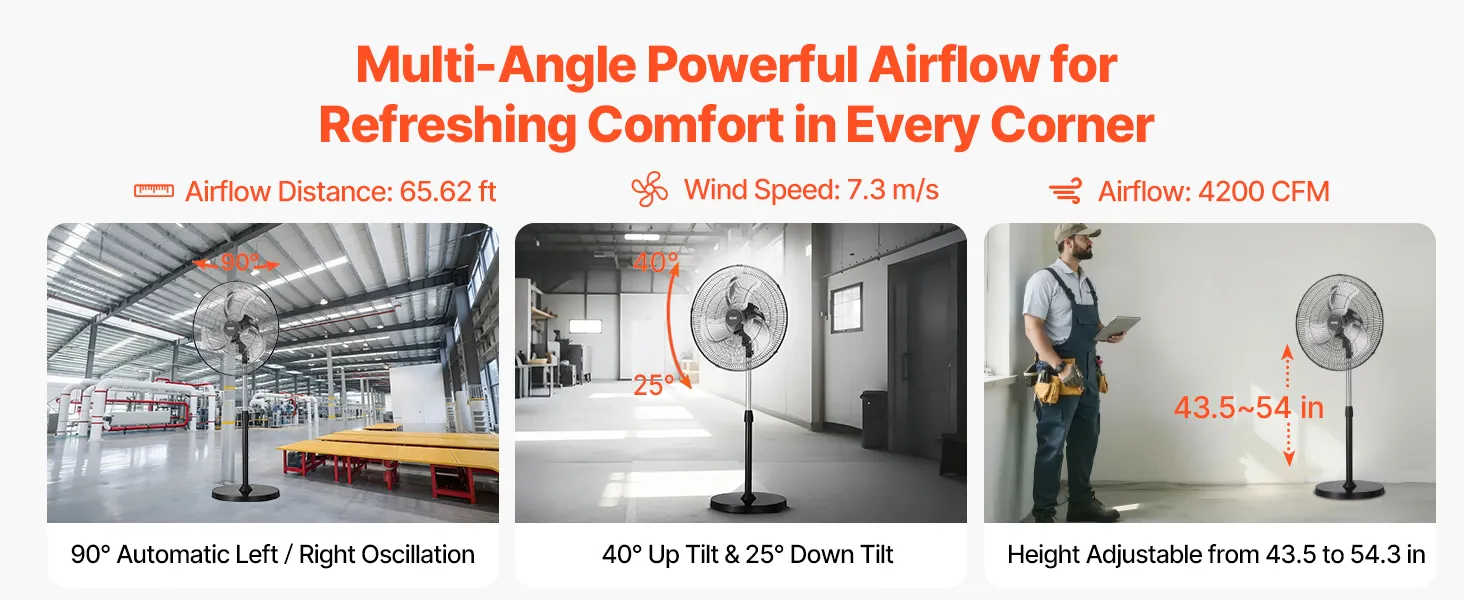 Multi-Angle Powerful Airflow for Refreshing Comfort in Every Corner

Airflow Distance: 65.62 ft

Wind Speed: 7.3 m/s

Airflow: 4200 CFM

90°

90° Automatic Left / Right Oscillation

40°

25°

40° Up Tilt & 25° Down Tilt

43.5~54 in

Height Adjustable from 43.5 to 54.3 in